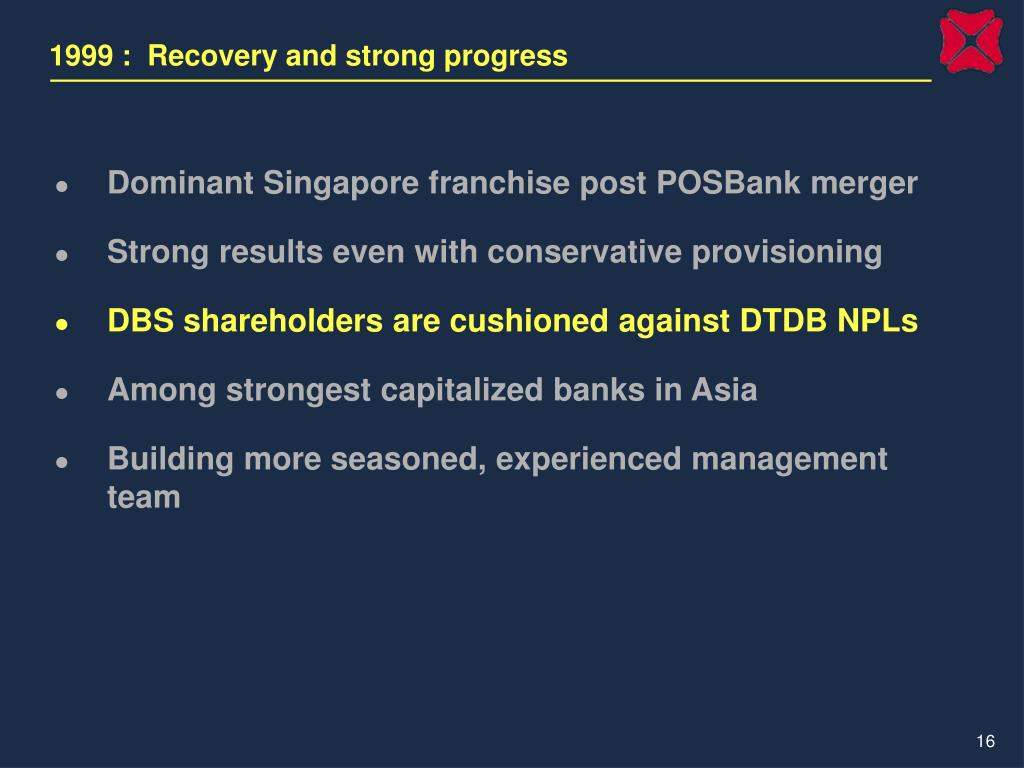 1999 :  Recovery and strong progress

- Dominant Singapore franchise post POSBank merger
- Strong results even with conservative provisioning
- DBS shareholders are cushioned against DTDB NPLs
- Among strongest capitalized banks in Asia
- Building more seasoned, experienced management team

16